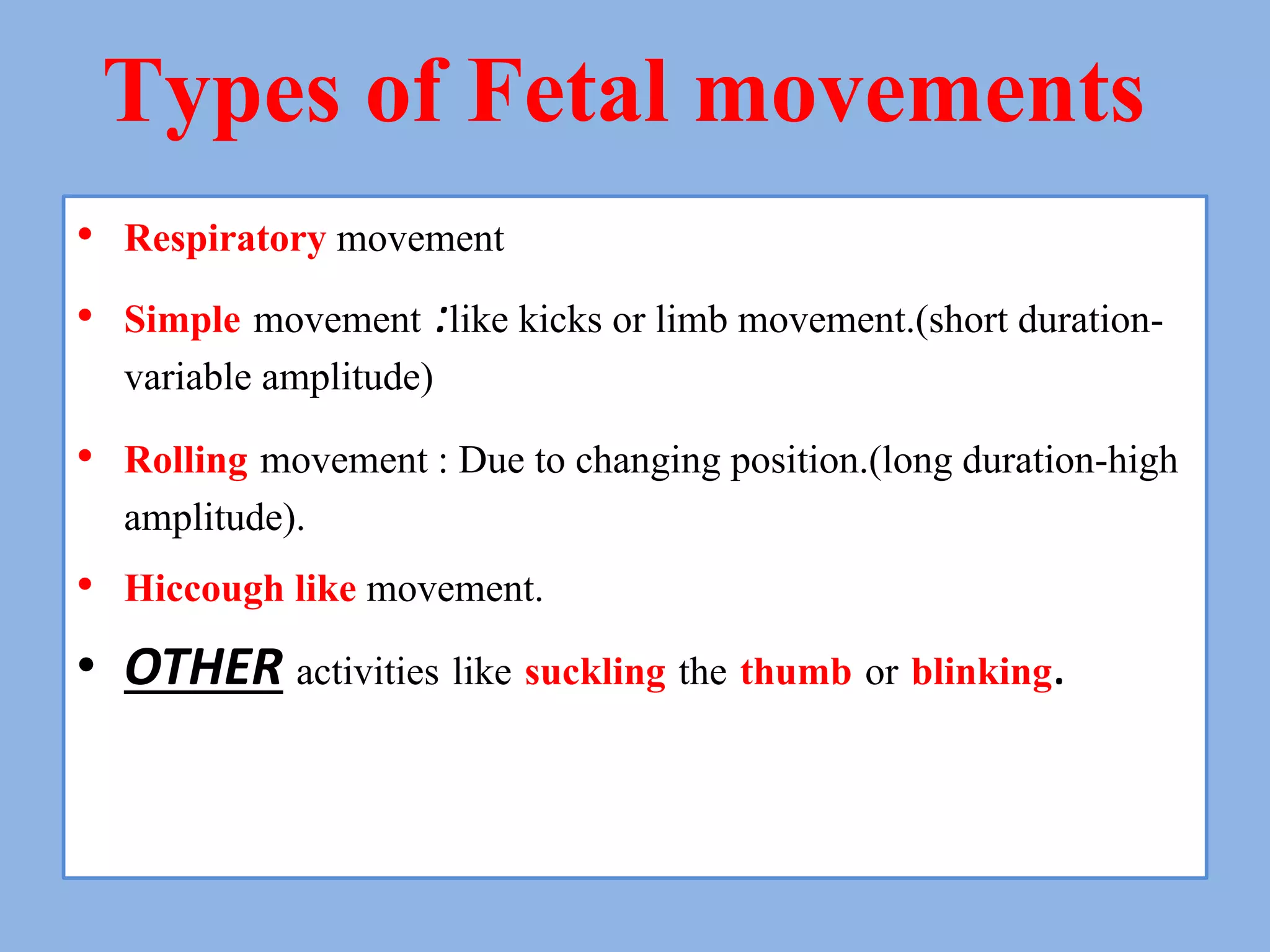 Types of Fetal movements

• Respiratory movement

• Simple movement :like kicks or limb movement.(short duration-variable amplitude)

• Rolling movement : Due to changing position.(long duration-high amplitude).

• Hiccough like movement.

• OTHER activities like suckling the thumb or blinking.